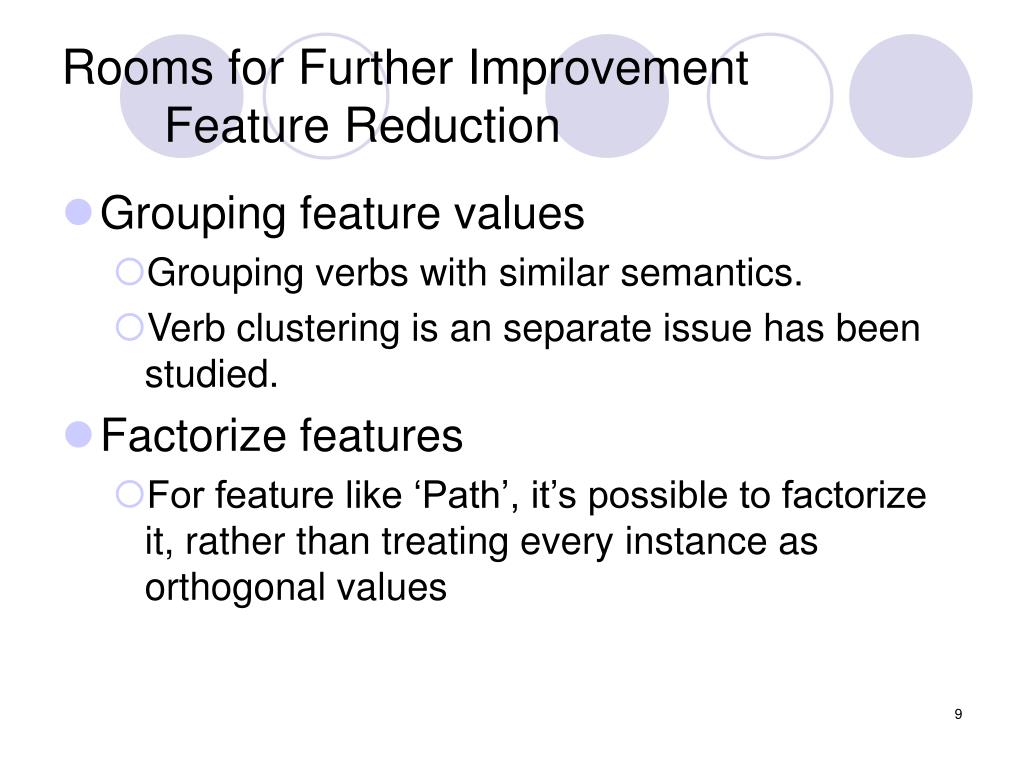 Rooms for Further Improvement
Feature Reduction

Grouping feature values

Grouping verbs with similar semantics.

Verb clustering is an separate issue has been studied.

Factorize features

For feature like ‘Path’, it’s possible to factorize it, rather than treating every instance as orthogonal values

9